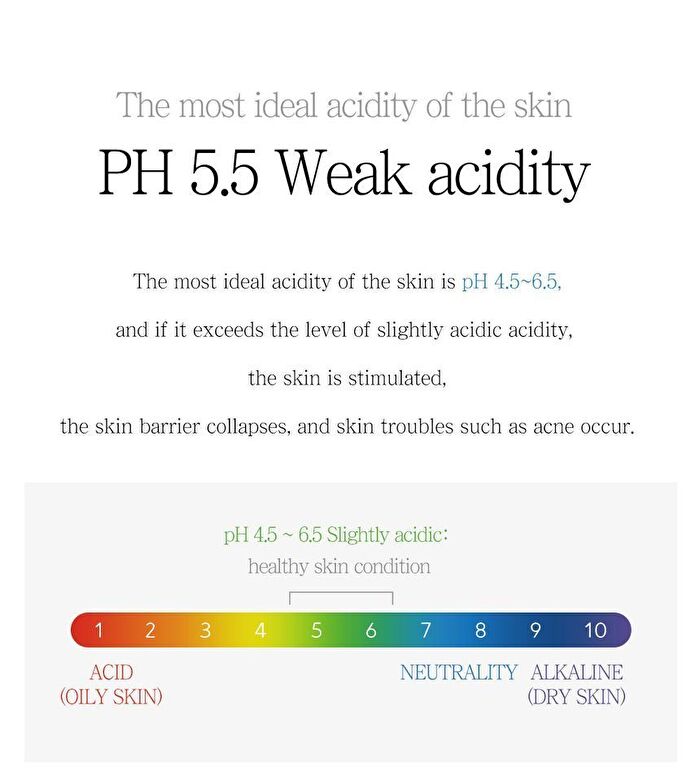 The most ideal acidity of the skin

PH 5.5 Weak acidity

The most ideal acidity of the skin is pH 4.5~6.5,

and if it exceeds the level of slightly acidic acidity,

the skin is stimulated,

the skin barrier collapses, and skin troubles such as acne occur.

pH 4.5 ~ 6.5 Slightly acidic:
healthy skin condition

1 2 3 4 5 6 7 8 9 10

ACID
(OILY SKIN)

NEUTRALITY

ALKALINE
(DRY SKIN)